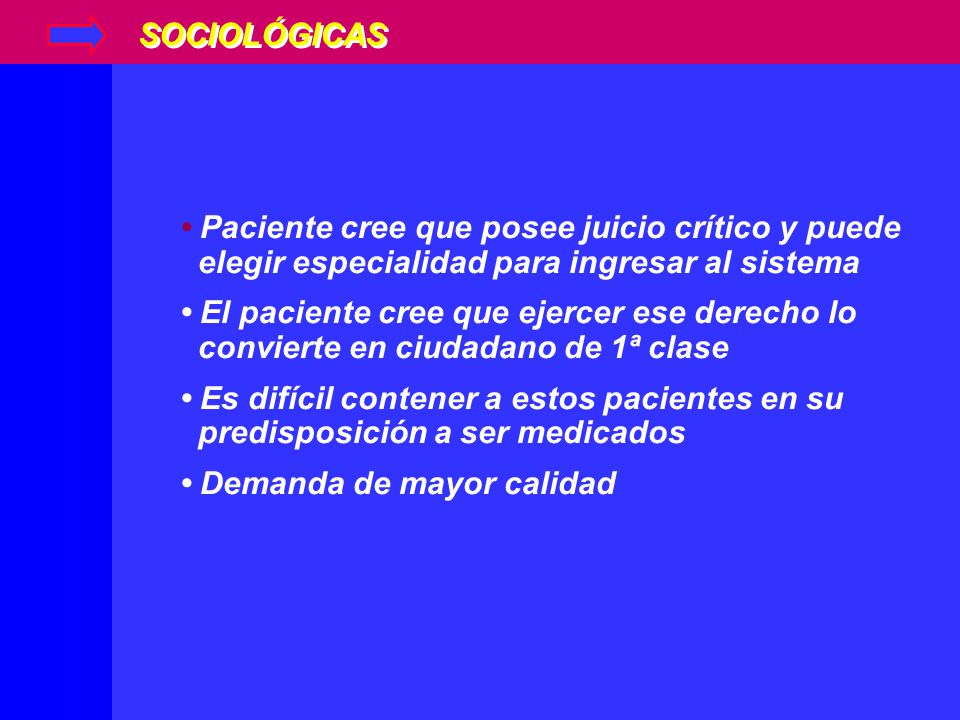 SOCIOLÓGICAS

• Paciente cree que posee juicio crítico y puede elegir especialidad para ingresar al sistema

• El paciente cree que ejercer ese derecho lo convierte en ciudadano de 1ª clase

• Es difícil contener a estos pacientes en su predisposición a ser medicados

• Demanda de mayor calidad